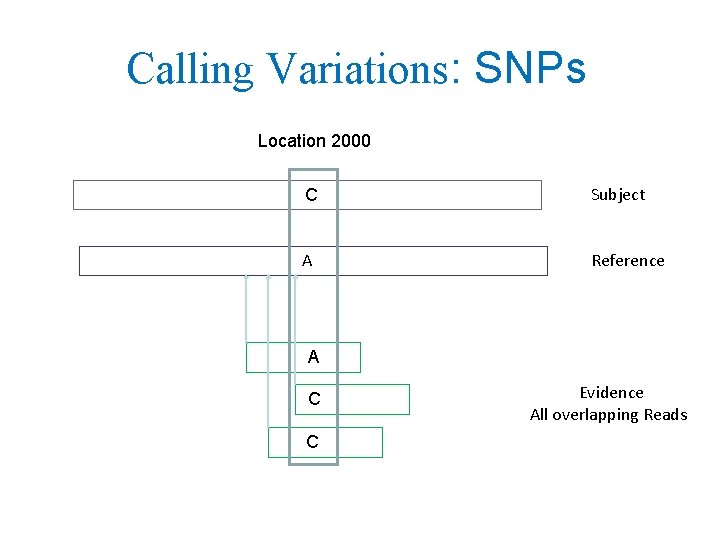 Calling Variations: SNPs

Location 2000

C

Subject

A

Reference

A

C

C

Evidence
All overlapping Reads